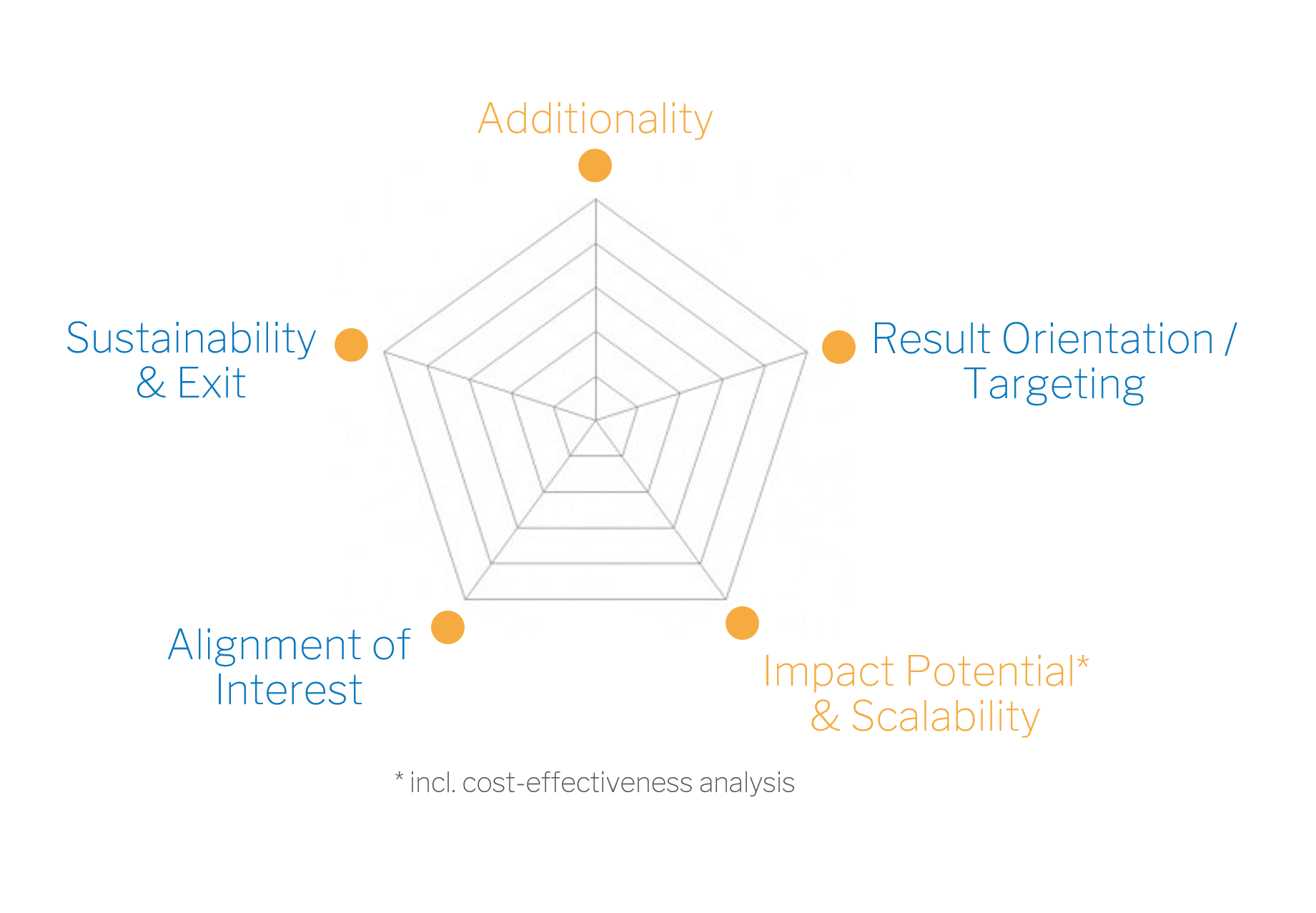 Additionality

Sustainability
& Exit

Result Orientation /
Targeting

Alignment of
Interest

Impact Potential*
& Scalability

* incl. cost-effectiveness analysis